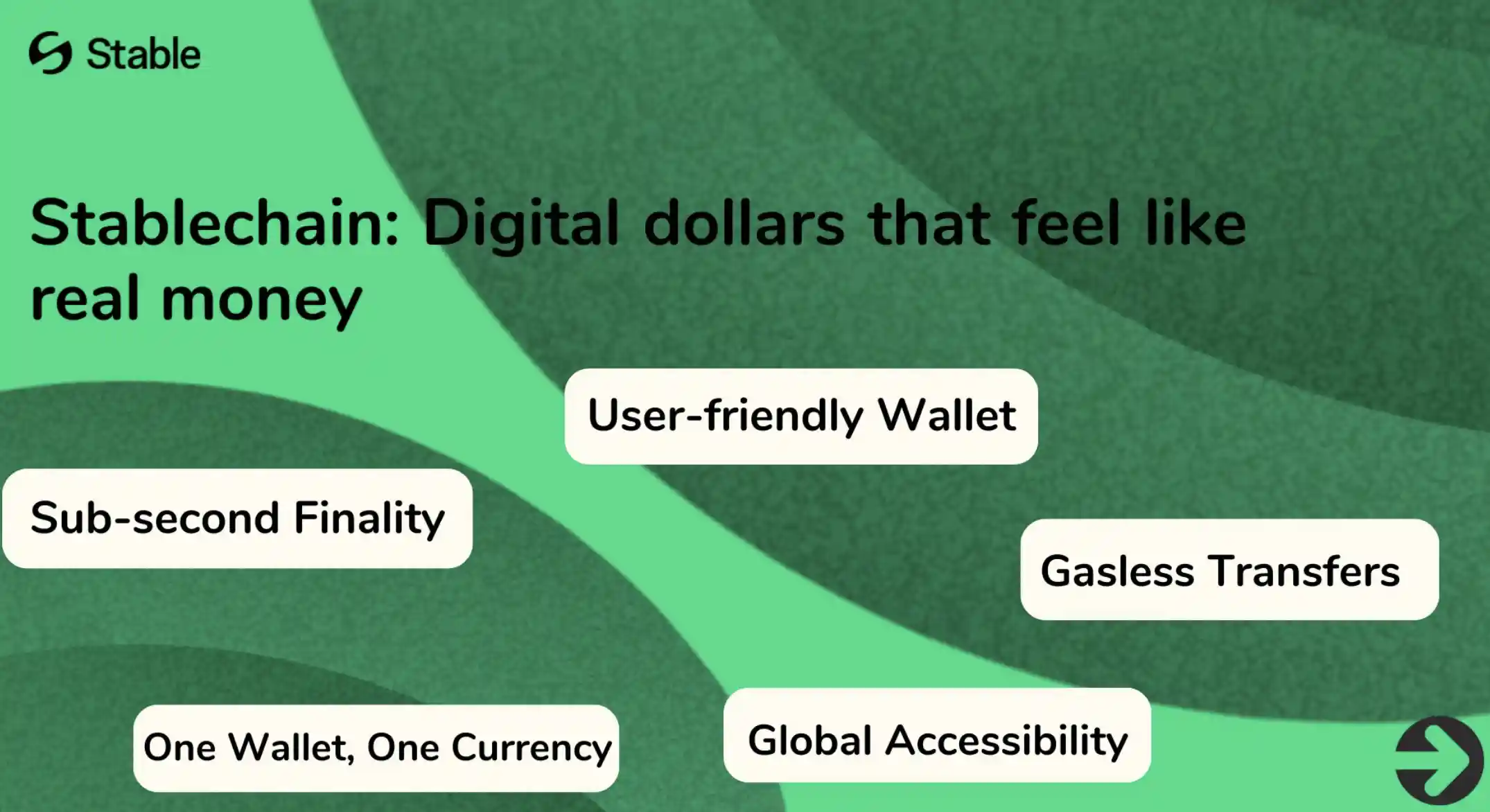 Stable

Stablechain: Digital dollars that feel like real money

User-friendly Wallet

Sub-second Finality

Gasless Transfers

One Wallet, One Currency

Global Accessibility